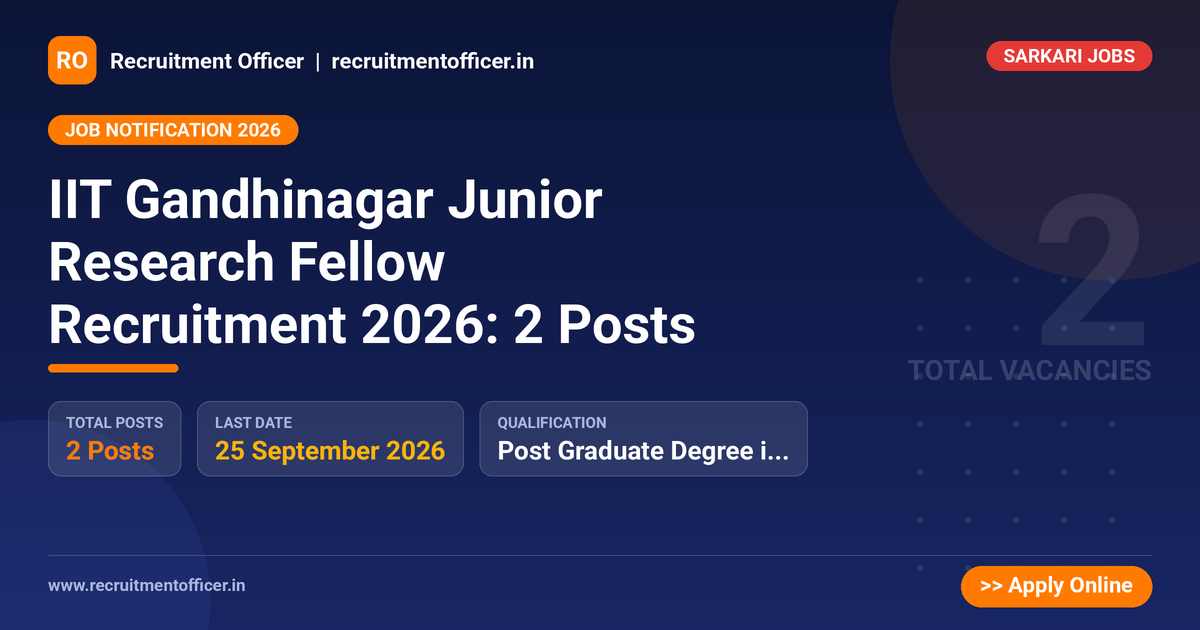 RO Recruitment Officer | recruitmentofficer.in

SARKARI JOBS

JOB NOTIFICATION 2026

IIT Gandhinagar Junior Research Fellow Recruitment 2026: 2 Posts

2
TOTAL VACANCIES

TOTAL POSTS
2 Posts

LAST DATE
25 September 2026

QUALIFICATION
Post Graduate Degree i...

www.recruitmentofficer.in

>> Apply Online